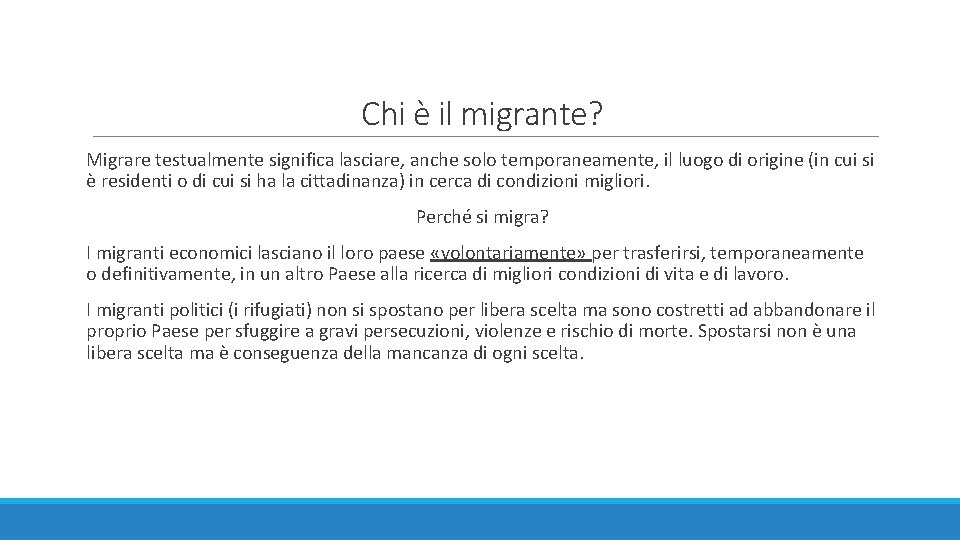 Chi è il migrante?

Migrare testualmente significa lasciare, anche solo temporaneamente, il luogo di origine (in cui si è residenti o di cui si ha la cittadinanza) in cerca di condizioni migliori.

Perché si migra?

I migranti economici lasciano il loro paese «volontariamente» per trasferirsi, temporaneamente o definitivamente, in un altro Paese alla ricerca di migliori condizioni di vita e di lavoro.

I migranti politici (i rifugiati) non si spostano per libera scelta ma sono costretti ad abbandonare il proprio Paese per sfuggire a gravi persecuzioni, violenze e rischio di morte. Spostarsi non è una libera scelta ma è conseguenza della mancanza di ogni scelta.